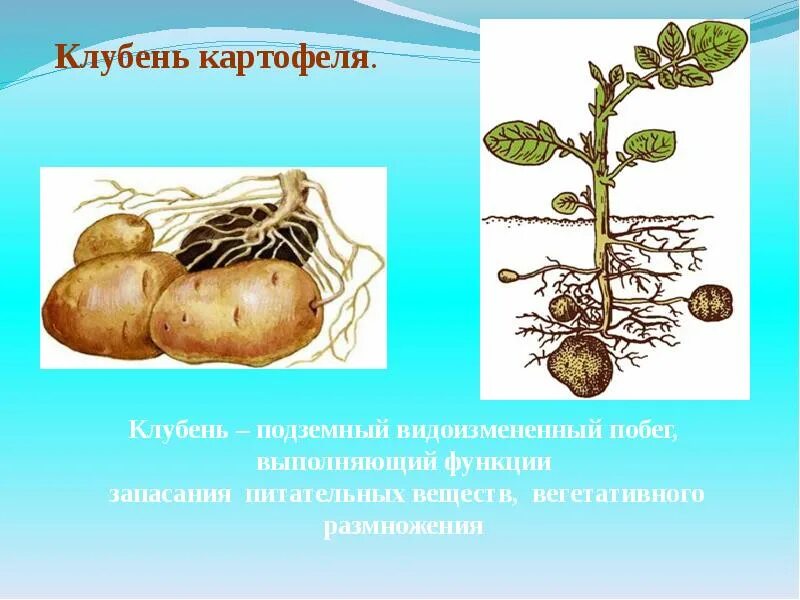 Клубень картофеля.

Клубень – подземный видоизмененный побег, выполняющий функции запасания питательных веществ, вегетативного размножения